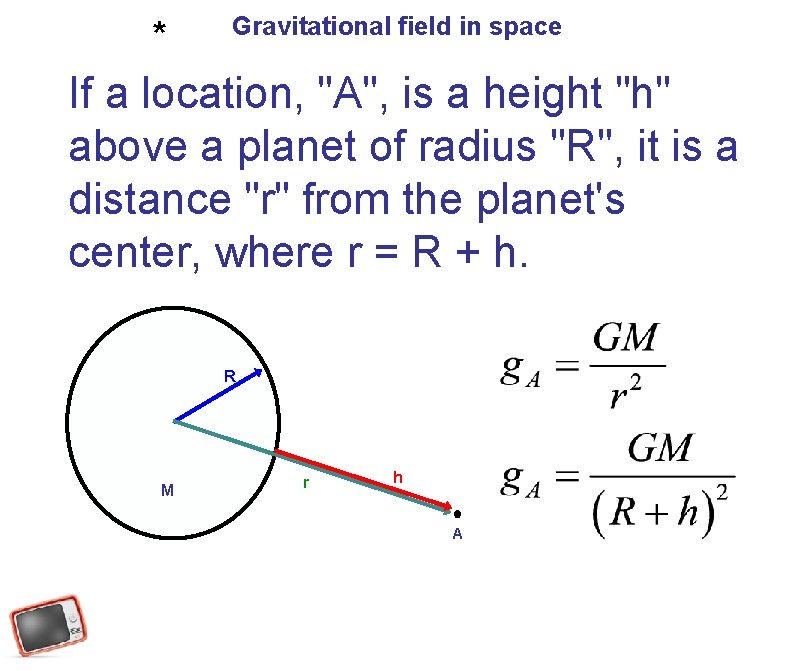 * Gravitational field in space

If a location, "A", is a height "h" above a planet of radius "R", it is a distance "r" from the planet's center, where r = R + h.

R

M

r

h

A

$g_A = \frac{GM}{r^2}$

$g_A = \frac{GM}{(R+h)^2}$